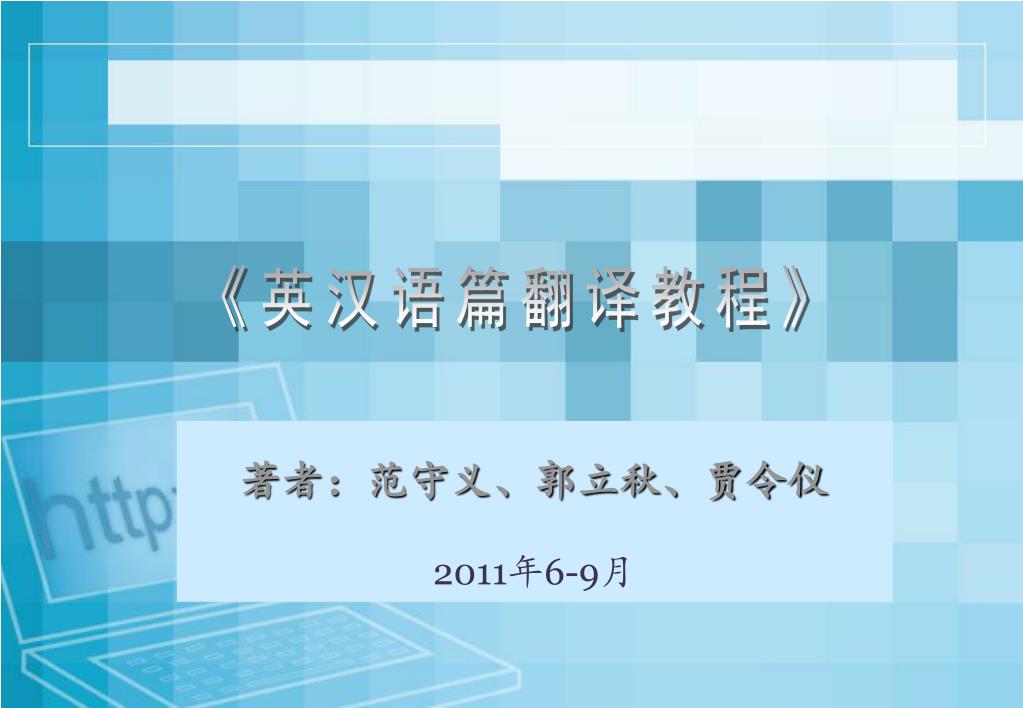 《英汉语篇翻译教程》

著者：范守义、郭立秋、贾令仪

2011年6-9月

http